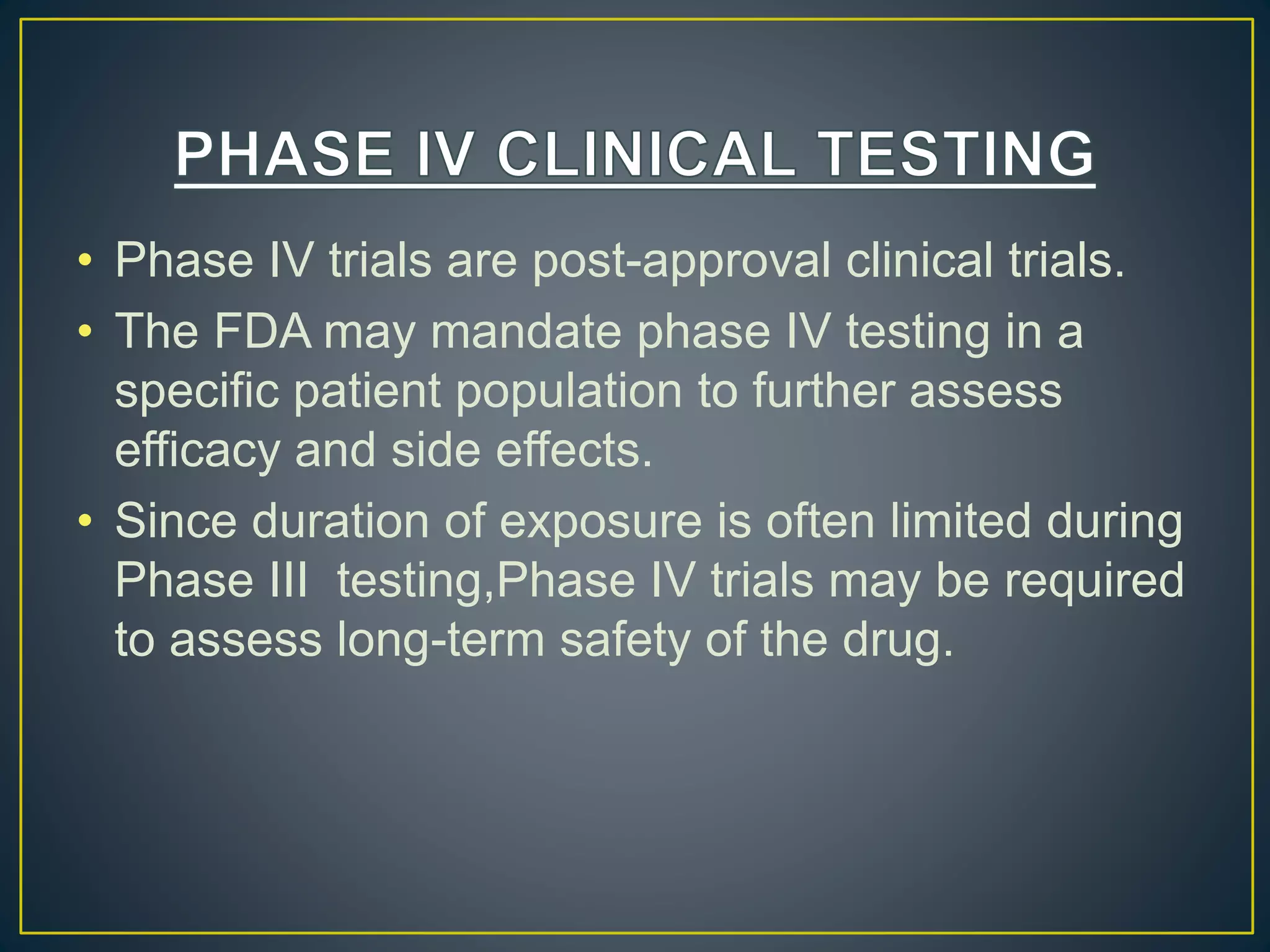 PHASE IV CLINICAL TESTING

• Phase IV trials are post-approval clinical trials.
• The FDA may mandate phase IV testing in a specific patient population to further assess efficacy and side effects.
• Since duration of exposure is often limited during Phase III  testing,Phase IV trials may be required to assess long-term safety of the drug.